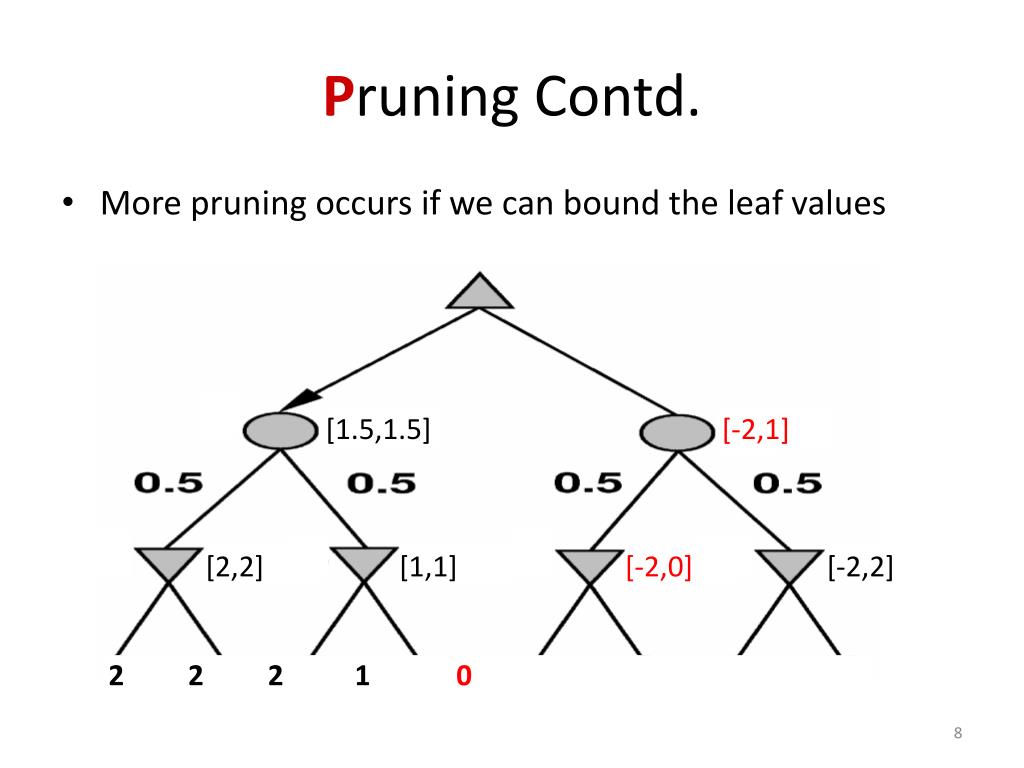 Pruning Contd.

• More pruning occurs if we can bound the leaf values

[1.5,1.5]

[-2,1]

0.5 0.5 0.5 0.5

[2,2] [1,1] [-2,0] [-2,2]

2 2 2 1 0

8